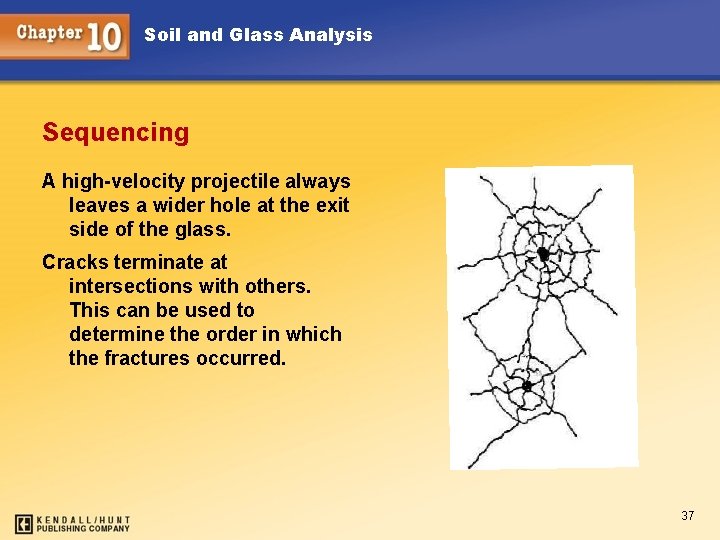 Chapter 10 Soil and Glass Analysis

Sequencing

A high-velocity projectile always leaves a wider hole at the exit side of the glass.

Cracks terminate at intersections with others. This can be used to determine the order in which the fractures occurred.

KENDALL/HUNT PUBLISHING COMPANY

37